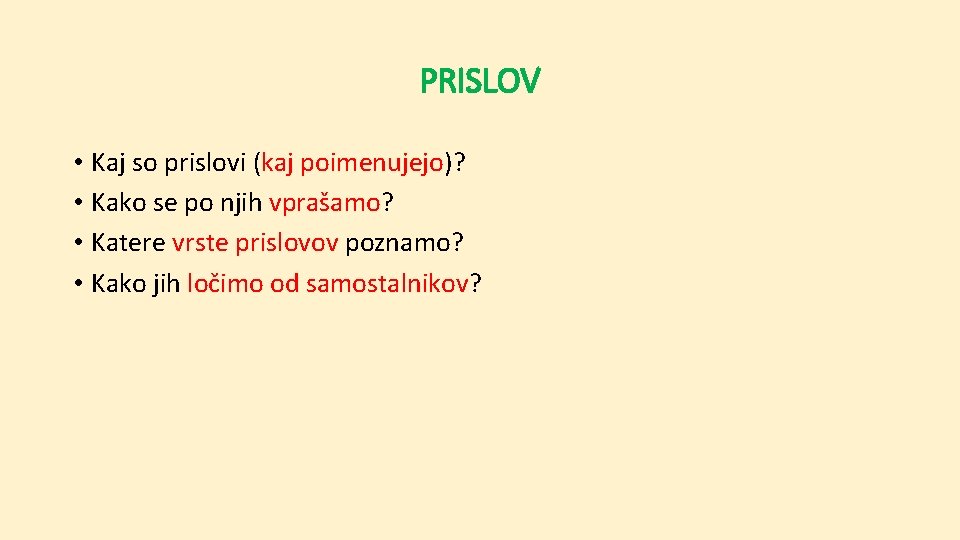 PRISLOV

• Kaj so prislovi (kaj poimenujejo)?
• Kako se po njih vprašamo?
• Katere vrste prislovov poznamo?
• Kako jih ločimo od samostalnikov?